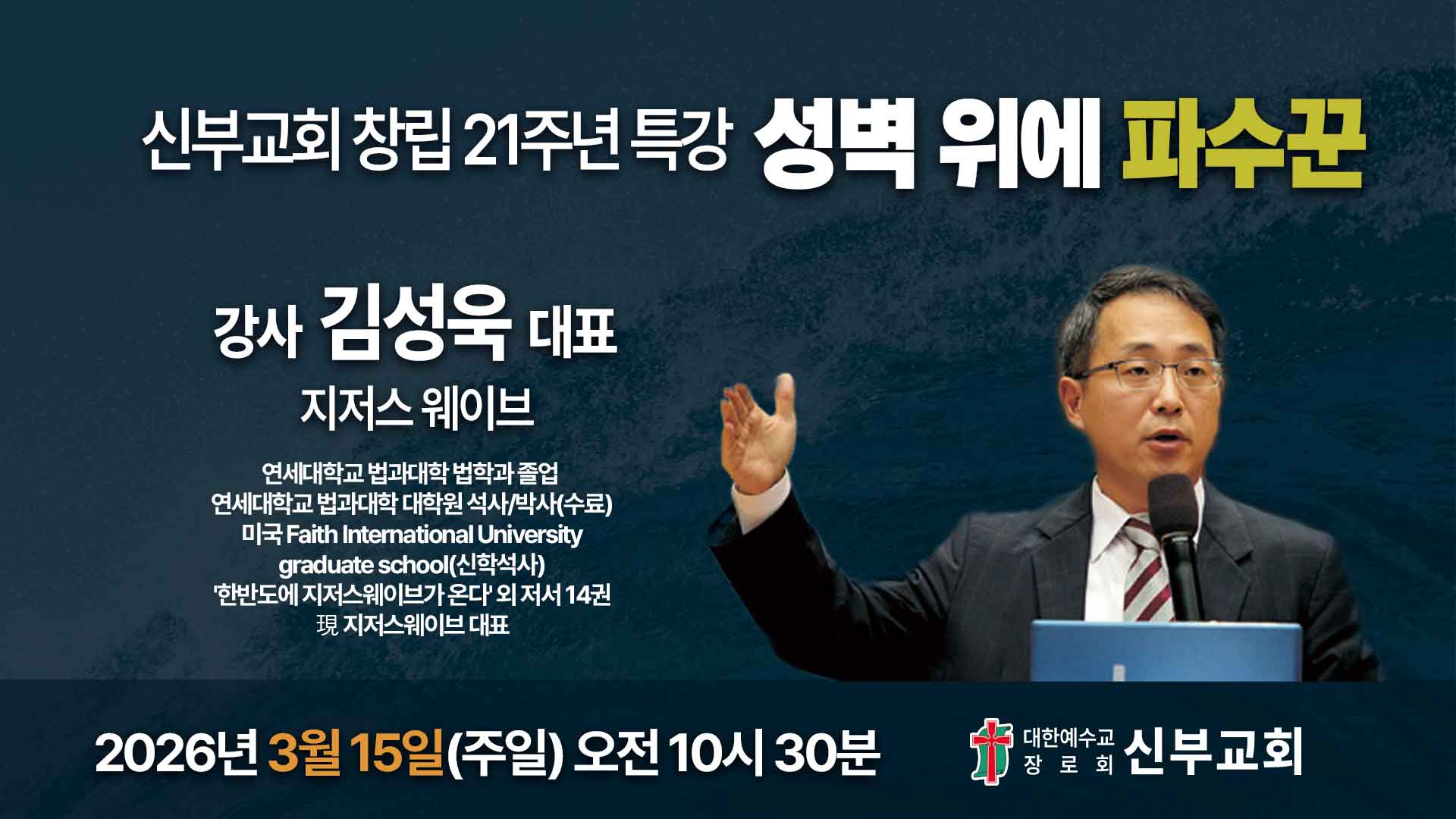 신부교회 창립 21주년 특강 성벽 위에 파수꾼

강사 김성욱 대표

지저스 웨이브

연세대학교 법과대학 법학과 졸업
연세대학교 법과대학 대학원 석사/박사(수료)
미국 Faith International University graduate school(신학석사)
'한반도에 지저스웨이브가 온다' 외 저서 14권
現 지저스웨이브 대표

2026년 3월 15일(주일) 오전 10시 30분

대한예수교 장로회 신부교회